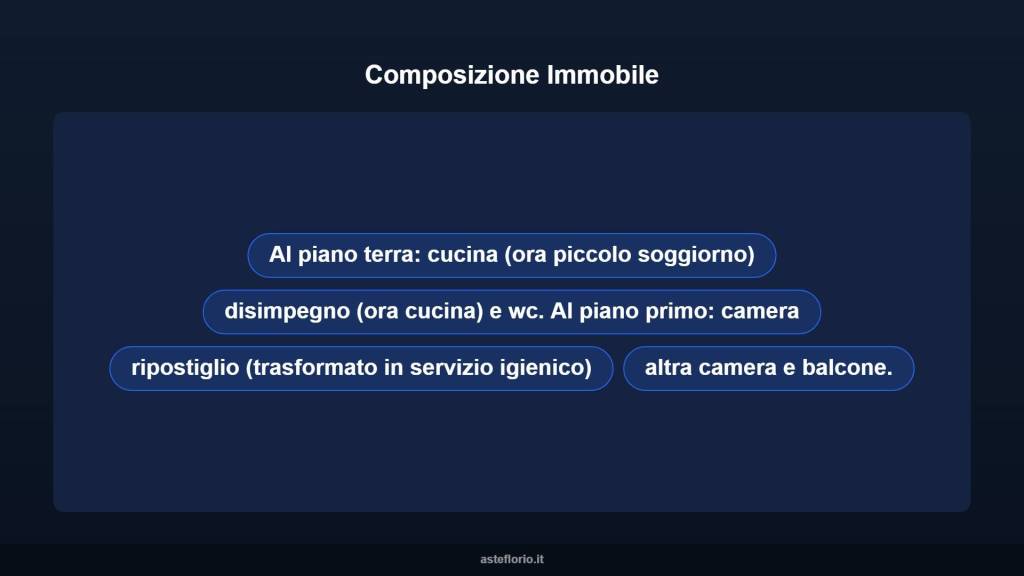 Composizione Immobile

Al piano terra: cucina (ora piccolo soggiorno)

disimpegno (ora cucina) e wc. Al piano primo: camera

ripostiglio (trasformato in servizio igienico)

altra camera e balcone.

asteflorio.it